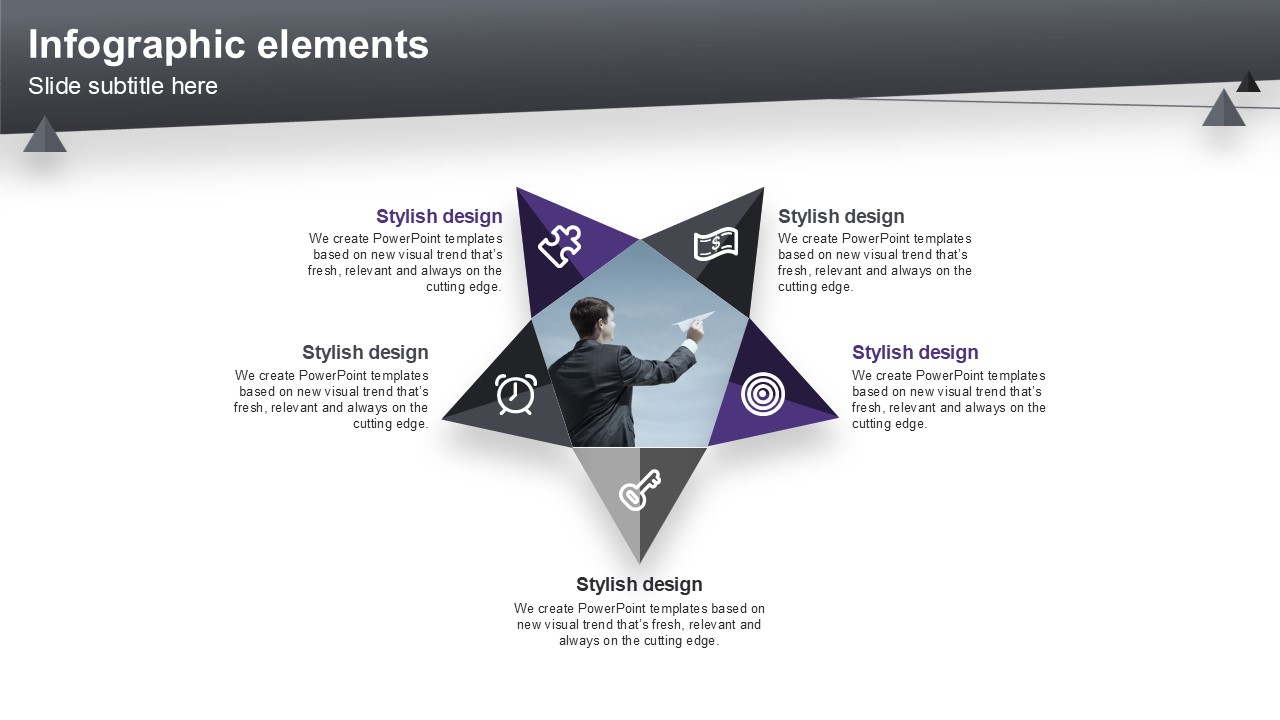 Infographic elements
Slide subtitle here

Stylish design
We create PowerPoint templates based on new visual trend that's fresh, relevant and always on the cutting edge.

Stylish design
We create PowerPoint templates based on new visual trend that's fresh, relevant and always on the cutting edge.

Stylish design
We create PowerPoint templates based on new visual trend that's fresh, relevant and always on the cutting edge.

Stylish design
We create PowerPoint templates based on new visual trend that's fresh, relevant and always on the cutting edge.

Stylish design
We create PowerPoint templates based on new visual trend that's fresh, relevant and always on the cutting edge.